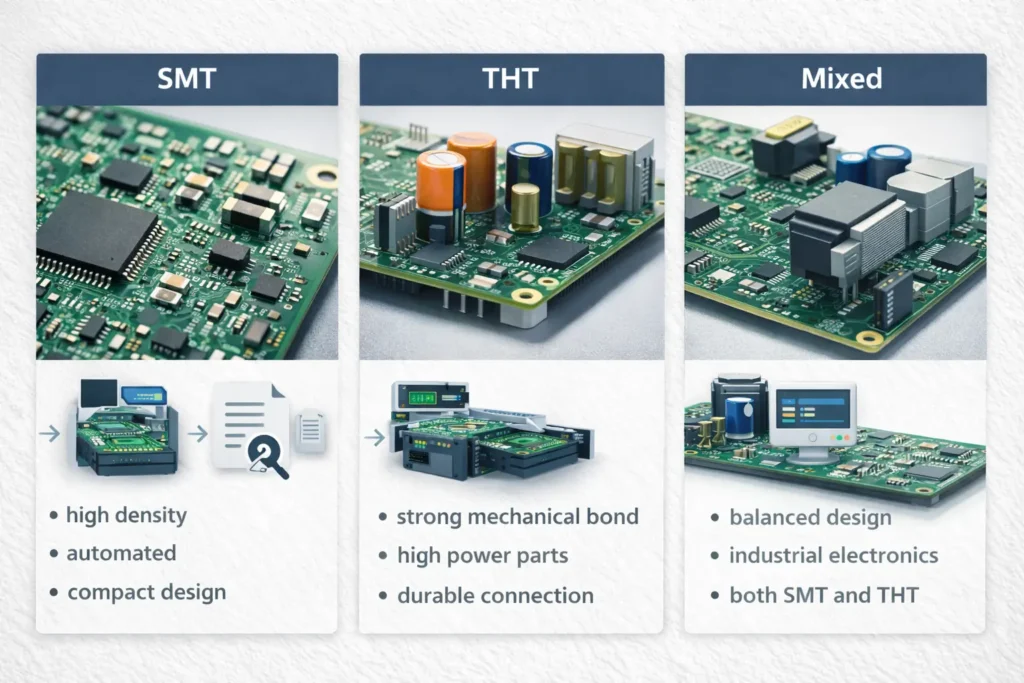 SMT

• high density
• automated
• compact design

THT

• strong mechanical bond
• high power parts
• durable connection

Mixed

• balanced design
• industrial electronics
• both SMT and THT